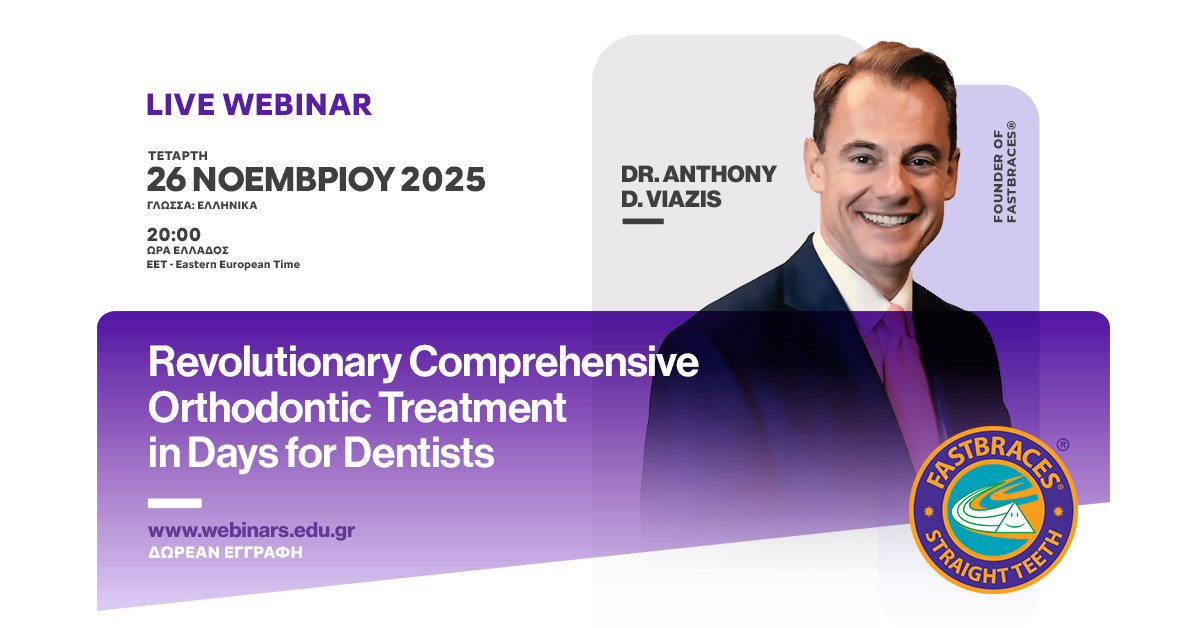 LIVE WEBINAR

ΤΕΤΑΡΤΗ
26 ΝΟΕΜΒΡΙΟΥ 2025
ΓΛΩΣΣΑ: ΕΛΛΗΝΙΚΑ

20:00
ΩΡΑ ΕΛΛΑΔΟΣ
EET - Eastern European Time

DR. ANTHONY D. VIAZIS

FOUNDER OF FASTBRACES®

Revolutionary Comprehensive Orthodontic Treatment in Days for Dentists

www.webinars.edu.gr
ΔΩΡΕΑΝ ΕΓΓΡΑΦΗ

FASTBRACES®
STRAIGHT TEETH